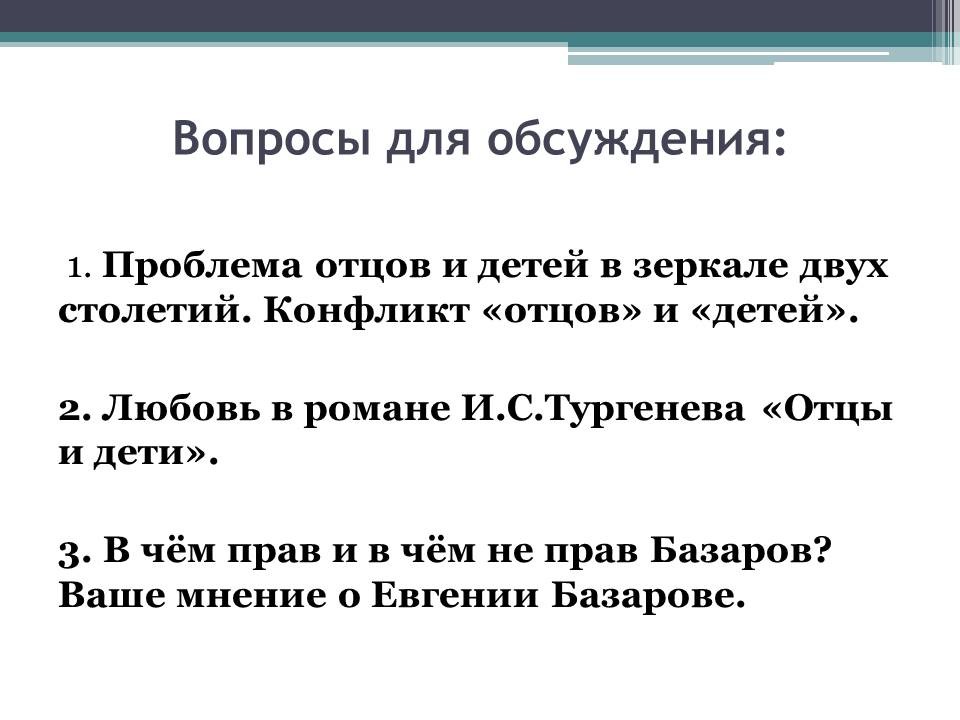 Вопросы для обсуждения:

1. Проблема отцов и детей в зеркале двух столетий. Конфликт «отцов» и «детей».

2. Любовь в романе И.С.Тургенева «Отцы и дети».

3. В чём прав и в чём не прав Базаров? Ваше мнение о Евгении Базарове.